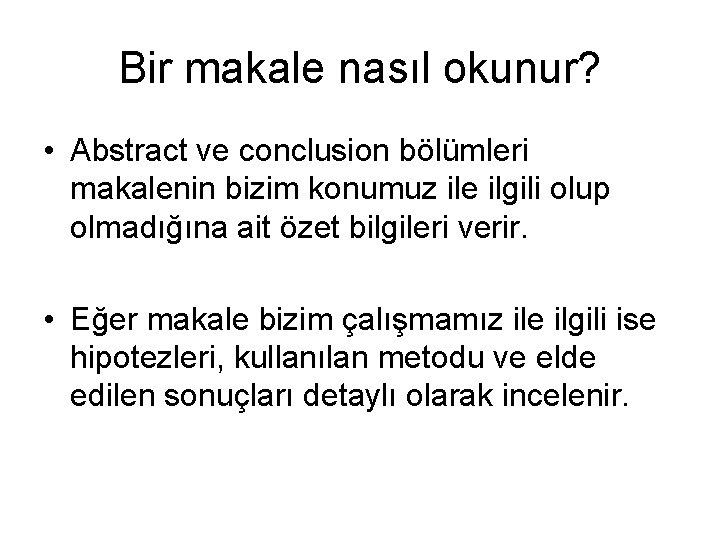 Bir makale nasıl okunur?

• Abstract ve conclusion bölümleri makalenin bizim konumuz ile ilgili olup olmadığına ait özet bilgileri verir.

• Eğer makale bizim çalışmamız ile ilgili ise hipotezleri, kullanılan metodu ve elde edilen sonuçları detaylı olarak incelenir.